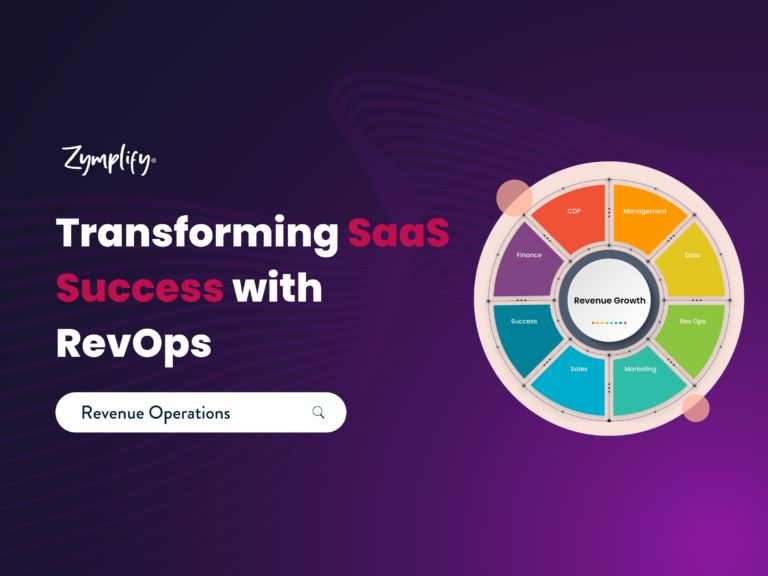 Zymplify®

Transforming SaaS Success with RevOps

Revenue Operations

CDP
Management
Data
Rev Ops
Marketing
Sales
Success
Finance
Revenue Growth